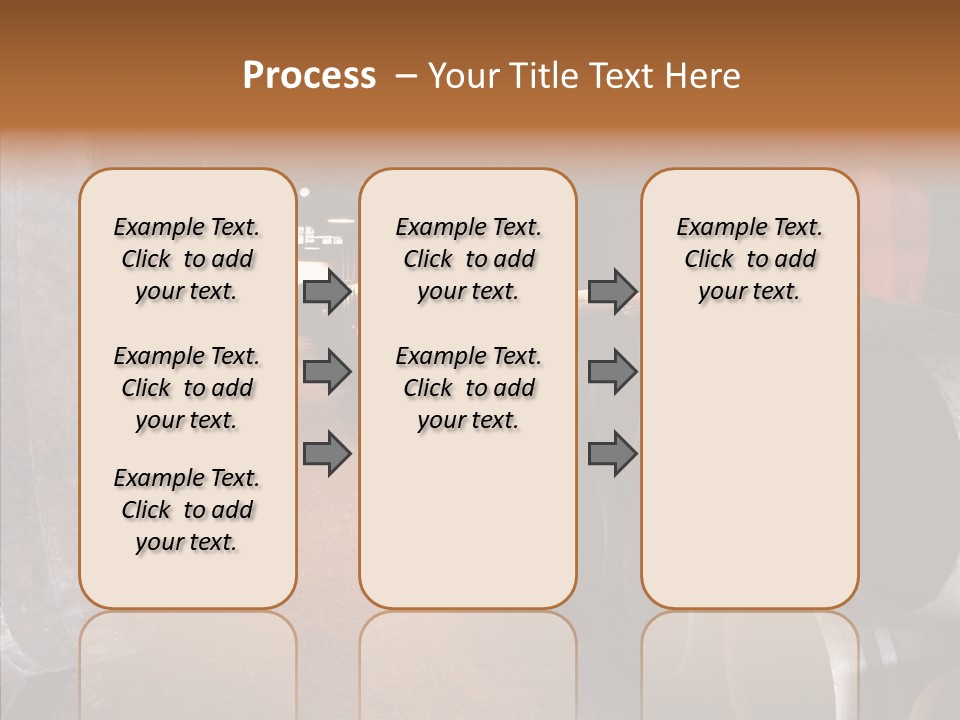 Process – Your Title Text Here

Example Text. Click to add your text.

Example Text. Click to add your text.

Example Text. Click to add your text.

Example Text. Click to add your text.

Example Text. Click to add your text.

Example Text. Click to add your text.